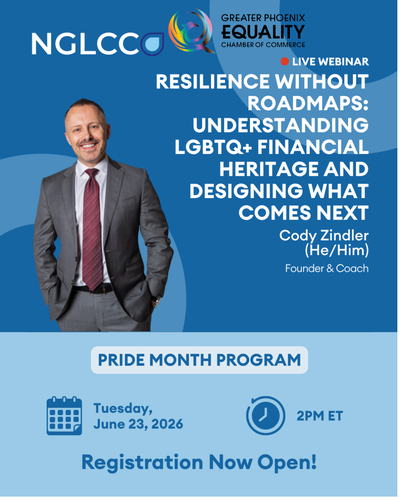 NGLCC

GREATER PHOENIX
EQUALITY
CHAMBER OF COMMERCE

LIVE WEBINAR

RESILIENCE WITHOUT ROADMAPS: UNDERSTANDING LGBTQ+ FINANCIAL HERITAGE AND DESIGNING WHAT COMES NEXT

Cody Zindler
(He/Him)

Founder & Coach

PRIDE MONTH PROGRAM

Tuesday,
June 23, 2026

2PM ET

Registration Now Open!